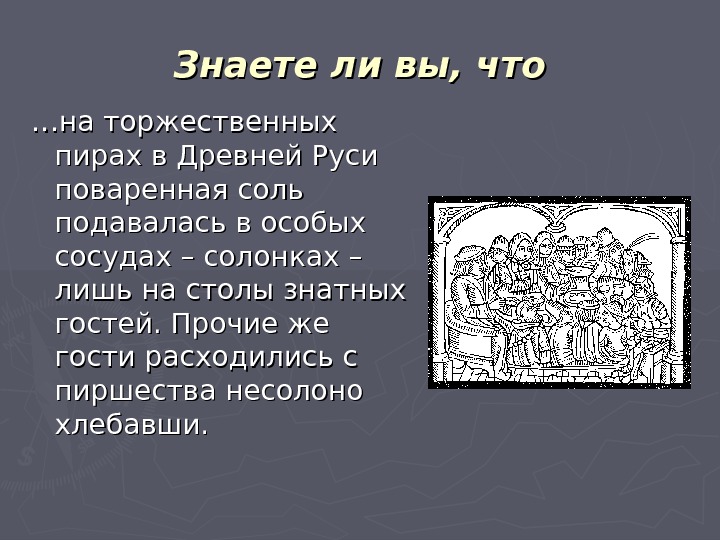 Знаете ли вы, что

…на торжественных пирах в Древней Руси поваренная соль подавалась в особых сосудах – солонках – лишь на столы знатных гостей. Прочие же гости расходились с пиршества несолоно хлебавши.